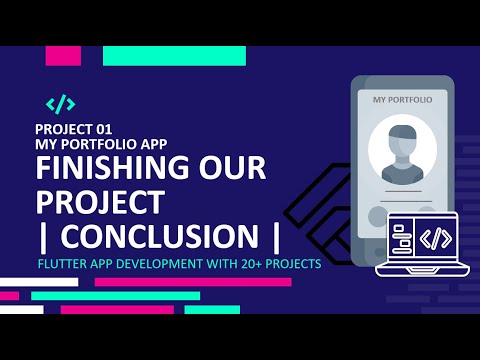 </>

PROJECT 01
MY PORTFOLIO APP

FINISHING OUR PROJECT
| CONCLUSION |

FLUTTER APP DEVELOPMENT WITH 20+ PROJECTS

MY PORTFOLIO

</>